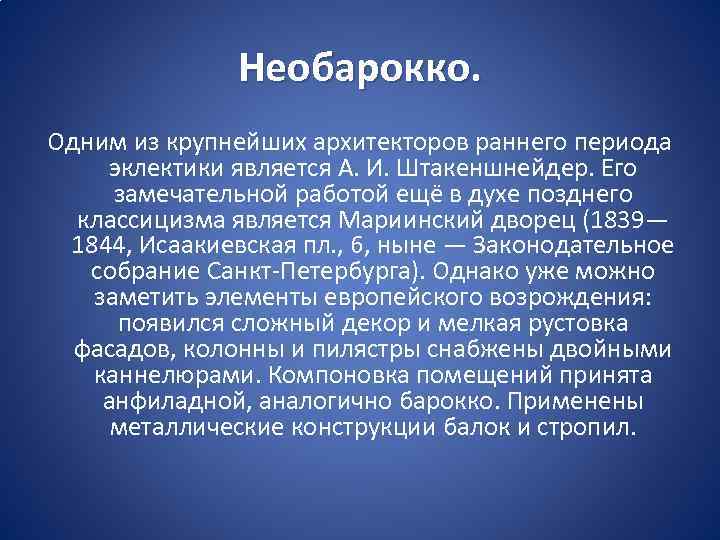 Необарокко.

Одним из крупнейших архитекторов раннего периода эклектики является А. И. Штакеншнейдер. Его замечательной работой ещё в духе позднего классицизма является Мариинский дворец (1839—1844, Исаакиевская пл., 6, ныне — Законодательное собрание Санкт-Петербурга). Однако уже можно заметить элементы европейского возрождения: появился сложный декор и мелкая рустовка фасадов, колонны и пилястры снабжены двойными каннелюрами. Компоновка помещений принята анфиладной, аналогично барокко. Применены металлические конструкции балок и стропил.